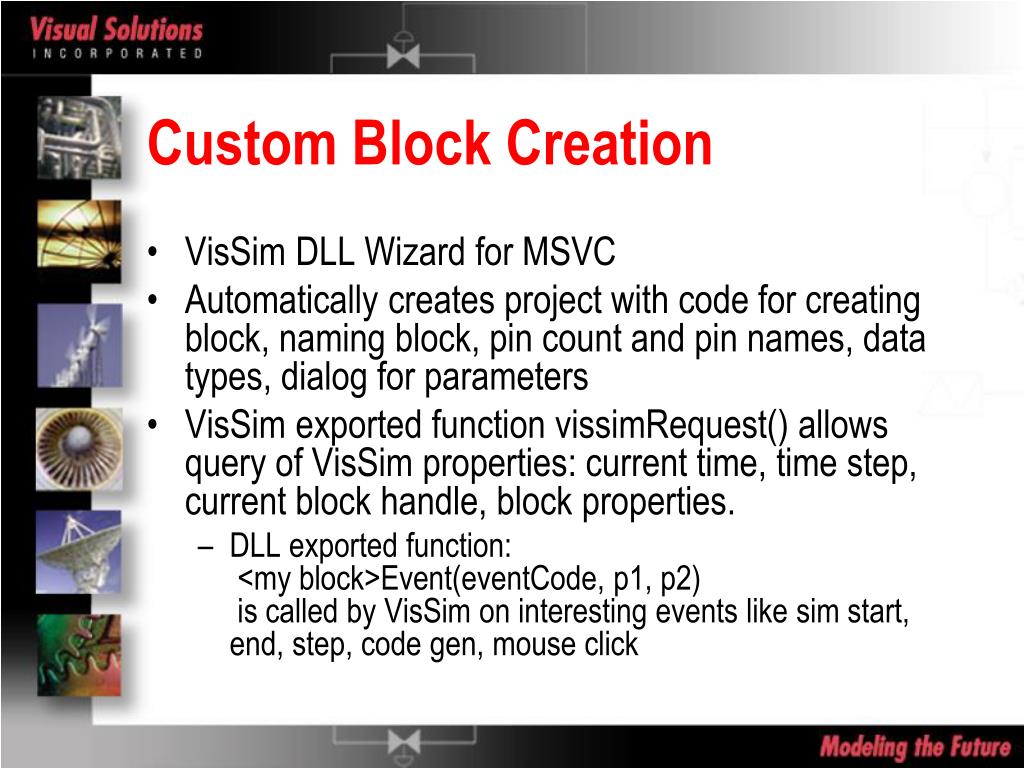 Visual Solutions
INCORPORATED

Custom Block Creation

• VisSim DLL Wizard for MSVC
• Automatically creates project with code for creating block, naming block, pin count and pin names, data types, dialog for parameters
• VisSim exported function vissimRequest() allows query of VisSim properties: current time, time step, current block handle, block properties.
– DLL exported function:
<my block>Event(eventCode, p1, p2)
is called by VisSim on interesting events like sim start, end, step, code gen, mouse click

Modeling the Future